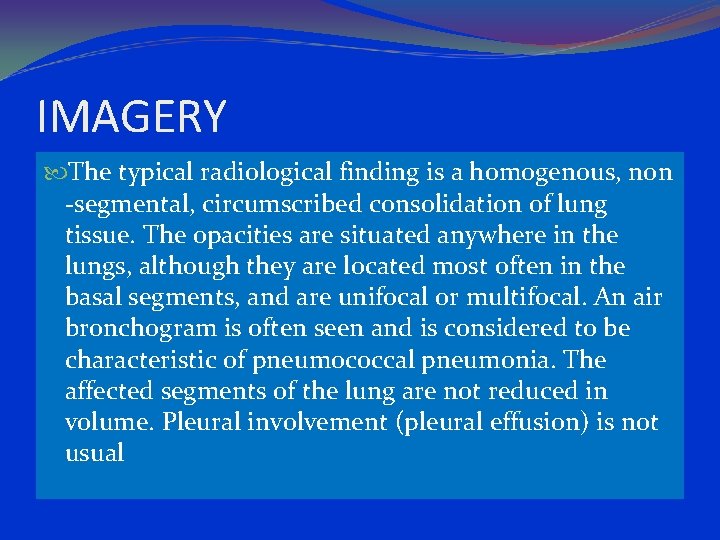 IMAGERY

The typical radiological finding is a homogenous, non -segmental, circumscribed consolidation of lung tissue. The opacities are situated anywhere in the lungs, although they are located most often in the basal segments, and are unifocal or multifocal. An air bronchogram is often seen and is considered to be characteristic of pneumococcal pneumonia. The affected segments of the lung are not reduced in volume. Pleural involvement (pleural effusion) is not usual